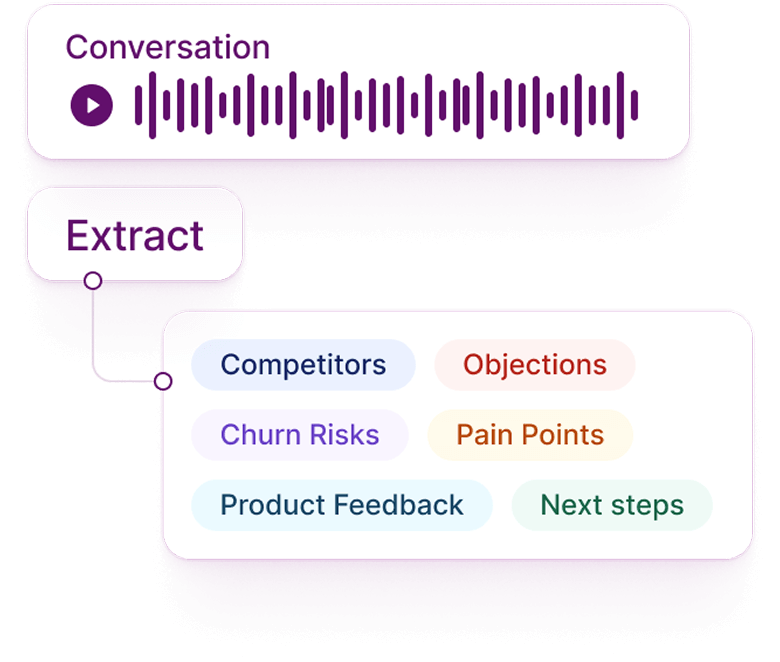 Conversation

Extract

Competitors
Objections
Churn Risks
Pain Points
Product Feedback
Next steps